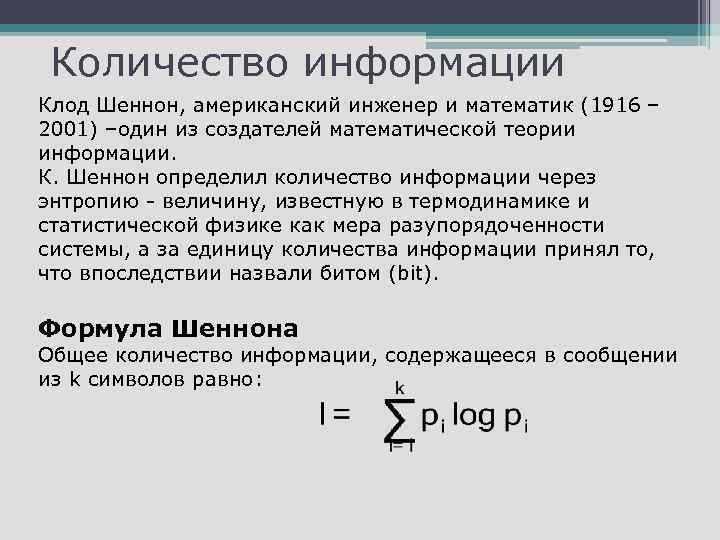 Количество информации

Клод Шеннон, американский инженер и математик (1916 – 2001) –один из создателей математической теории информации.
К. Шеннон определил количество информации через энтропию - величину, известную в термодинамике и статистической физике как мера разупорядоченности системы, а за единицу количества информации принял то, что впоследствии назвали битом (bit).

Формула Шеннона

Общее количество информации, содержащееся в сообщении из k символов равно:

$I = \sum_{i=1}^{k} p_i \log p_i$